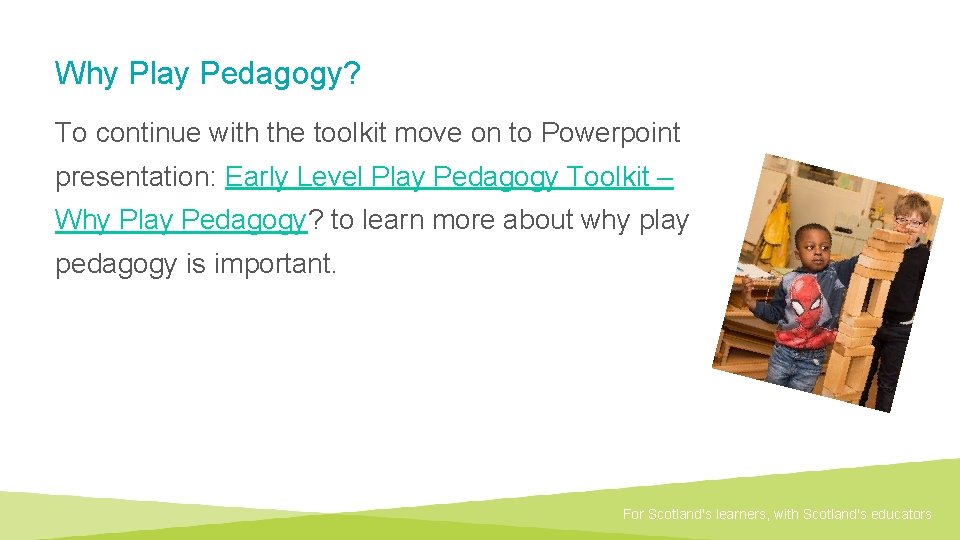 Why Play Pedagogy?

To continue with the toolkit move on to Powerpoint presentation: Early Level Play Pedagogy Toolkit – Why Play Pedagogy? to learn more about why play pedagogy is important.

For Scotland's learners, with Scotland's educators